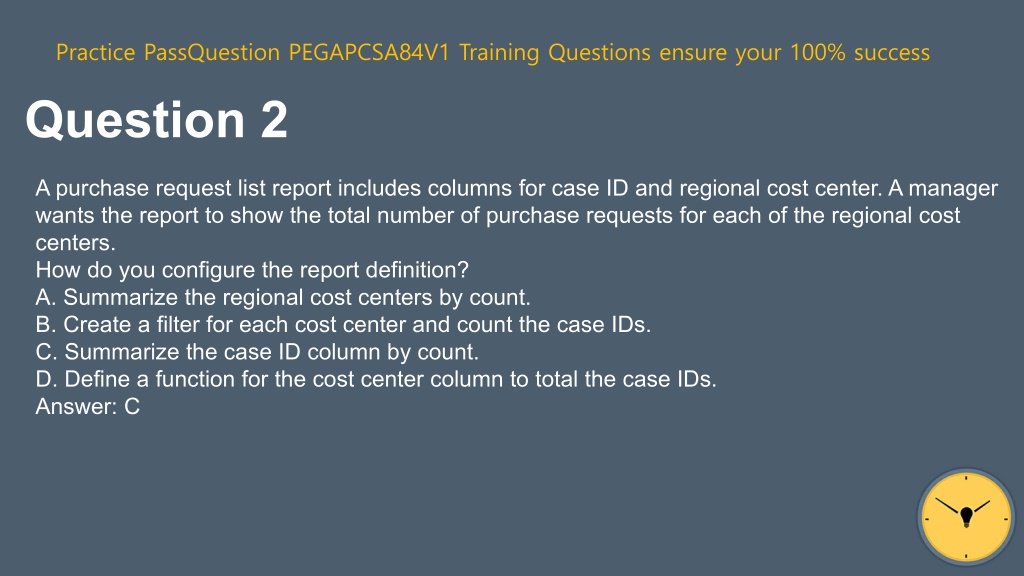 Practice PassQuestion PEGAPCSA84V1 Training Questions ensure your 100% success

Question 2

A purchase request list report includes columns for case ID and regional cost center. A manager wants the report to show the total number of purchase requests for each of the regional cost centers.
How do you configure the report definition?
A. Summarize the regional cost centers by count.
B. Create a filter for each cost center and count the case IDs.
C. Summarize the case ID column by count.
D. Define a function for the cost center column to total the case IDs.
Answer: C